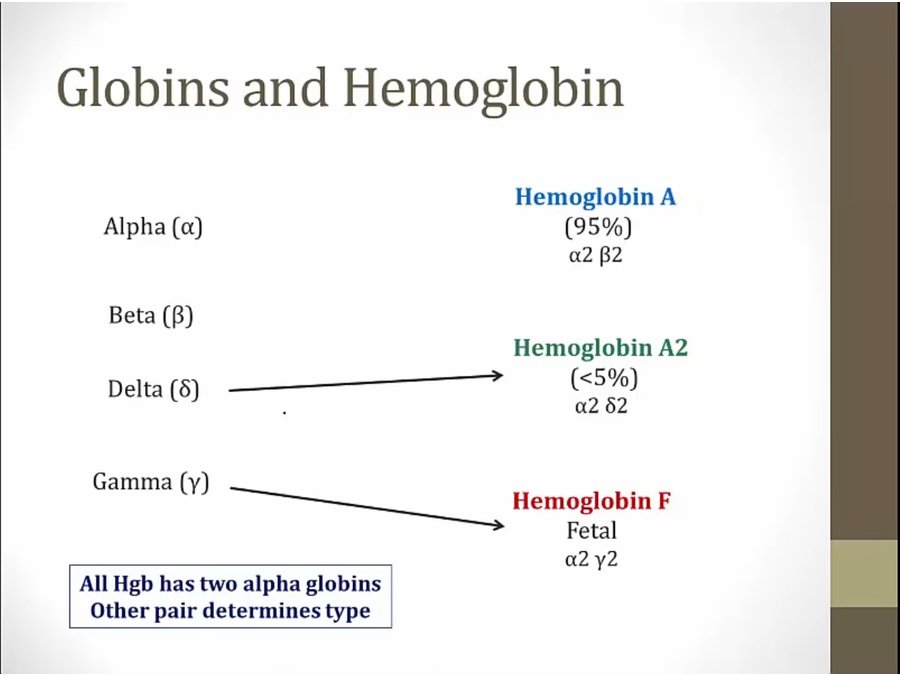 Globins and Hemoglobin

Alpha (α)

Beta (β)

Delta (δ)

Gamma (γ)

Hemoglobin A
(95%)
α2 β2

Hemoglobin A2
(<5%)
α2 δ2

Hemoglobin F
Fetal
α2 γ2

All Hgb has two alpha globins
Other pair determines type